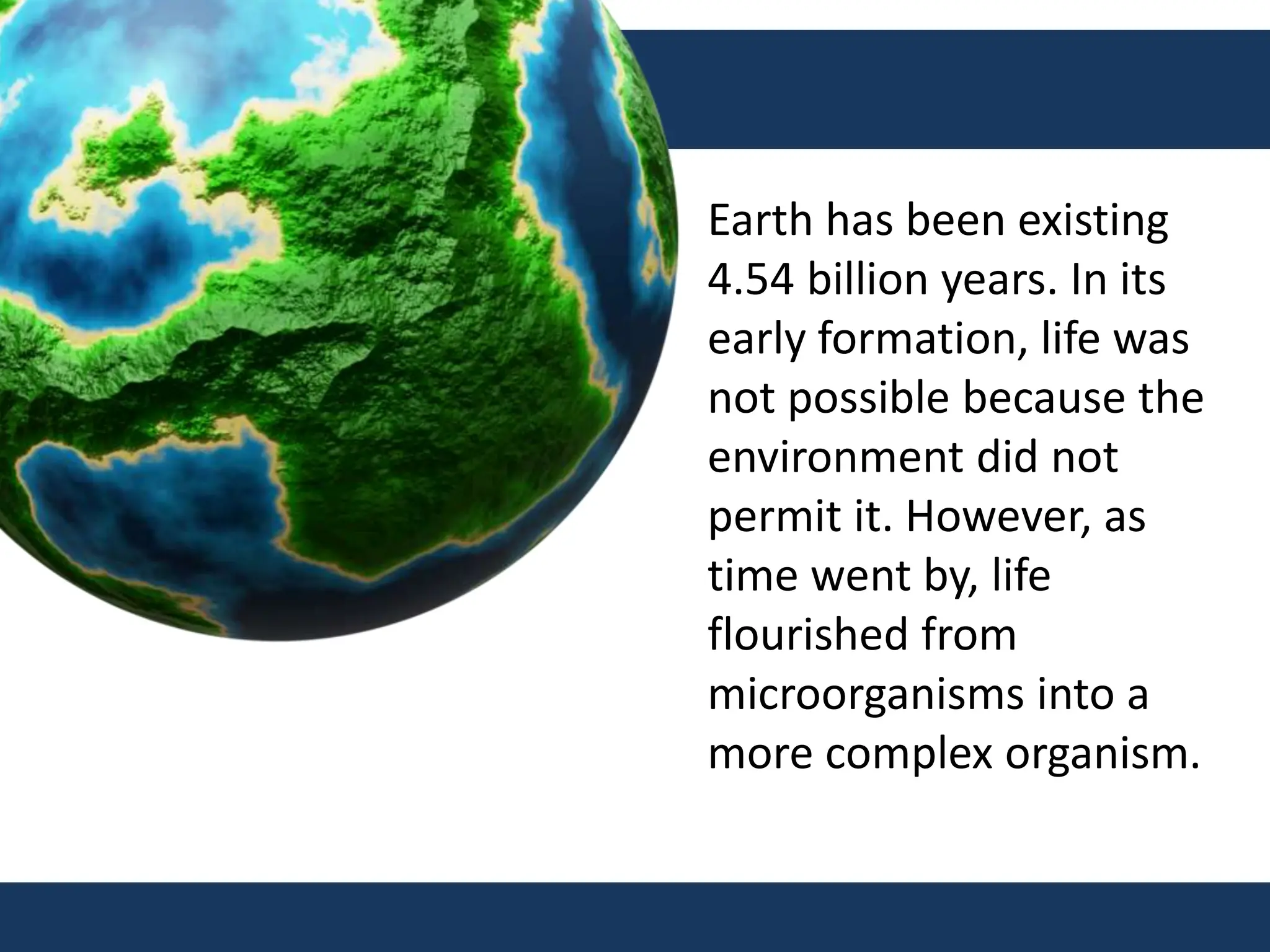 Earth has been existing 4.54 billion years. In its early formation, life was not possible because the environment did not permit it. However, as time went by, life flourished from microorganisms into a more complex organism.